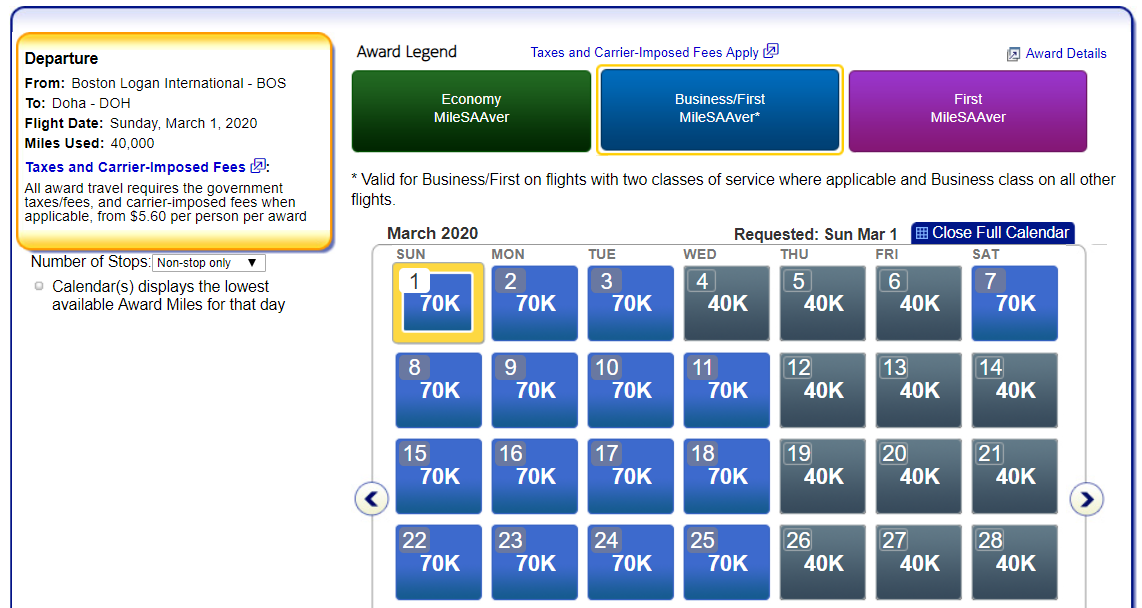 Departure
From: Boston Logan International - BOS
To: Doha - DOH
Flight Date: Sunday, March 1, 2020
Miles Used: 40,000

Taxes and Carrier-Imposed Fees:
All award travel requires the government taxes/fees, and carrier-imposed fees when applicable, from $5.60 per person per award

Number of Stops: Non-stop only

Calendar(s) displays the lowest available Award Miles for that day

Award Legend
Taxes and Carrier-Imposed Fees Apply
Award Details

Economy MileSAAver
Business/First MileSAAver*
First MileSAAver

* Valid for Business/First on flights with two classes of service where applicable and Business class on all other flights.

March 2020
Requested: Sun Mar 1
Close Full Calendar

| SUN | MON | TUE | WED | THU | FRI | SAT |
|---|---|---|---|---|---|---|
| 1 70K | 2 70K | 3 70K | 4 40K | 5 40K | 6 40K | 7 70K |
| 8 70K | 9 70K | 10 70K | 11 70K | 12 40K | 13 40K | 14 40K |
| 15 70K | 16 70K | 17 70K | 18 70K | 19 40K | 20 40K | 21 40K |
| 22 70K | 23 70K | 24 70K | 25 70K | 26 40K | 27 40K | 28 40K |